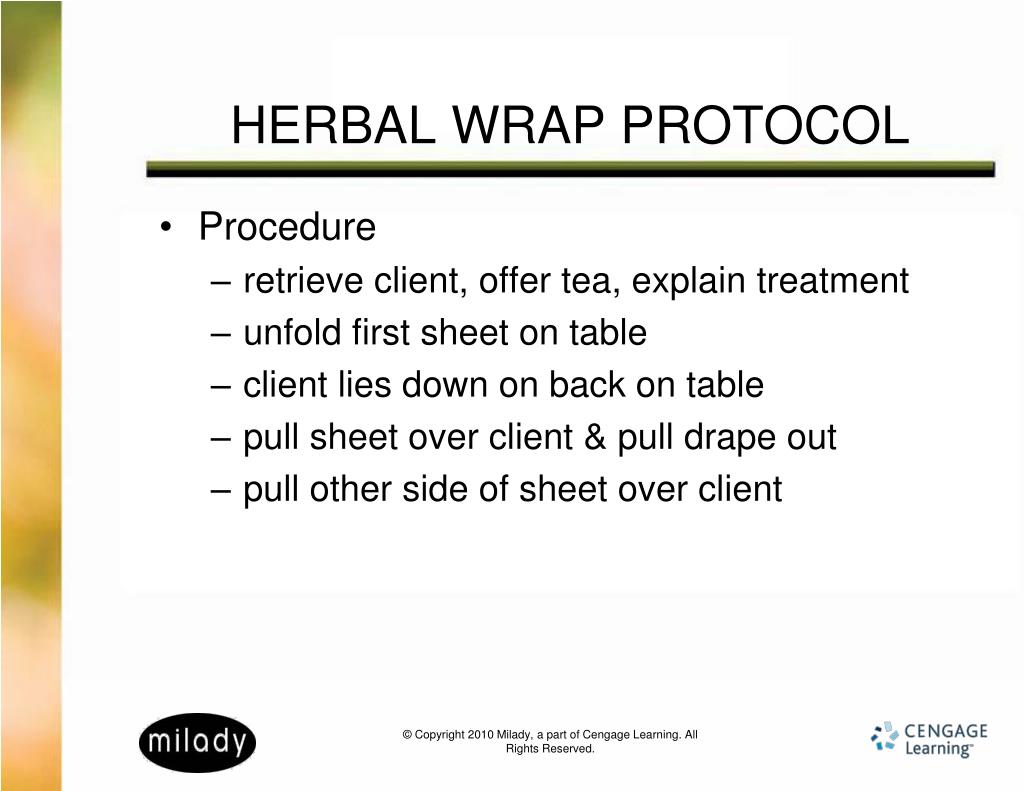 HERBAL WRAP PROTOCOL

• Procedure
– retrieve client, offer tea, explain treatment
– unfold first sheet on table
– client lies down on back on table
– pull sheet over client & pull drape out
– pull other side of sheet over client

milady

© Copyright 2010 Milady, a part of Cengage Learning. All Rights Reserved.

CENGAGE Learning™